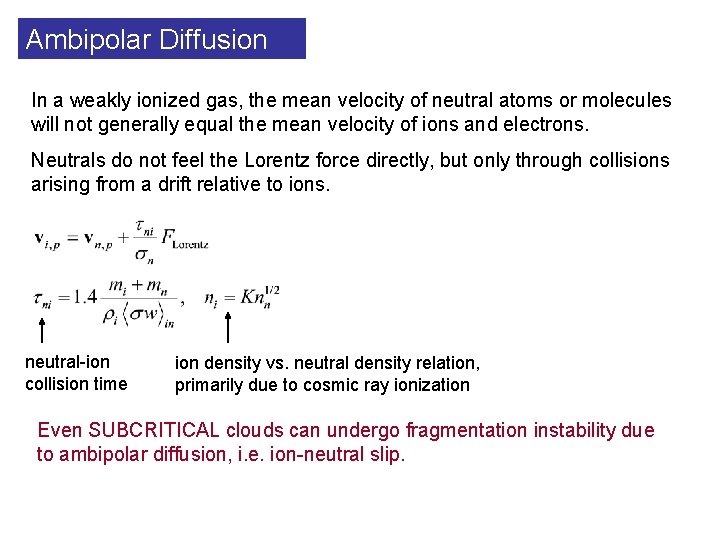 Ambipolar Diffusion

In a weakly ionized gas, the mean velocity of neutral atoms or molecules will not generally equal the mean velocity of ions and electrons.

Neutrals do not feel the Lorentz force directly, but only through collisions arising from a drift relative to ions.

$\mathbf{v}_{i,p} = \mathbf{v}_{n,p} + \frac{\tau_{ni}}{\sigma_n} F_{\text{Lorentz}}$

$\tau_{ni} = 1.4 \frac{m_i + m_n}{\rho_i \langle \sigma w \rangle_{in}}, \quad n_i = K n_n^{1/2}$

neutral-ion collision time

ion density vs. neutral density relation, primarily due to cosmic ray ionization

Even SUBCRITICAL clouds can undergo fragmentation instability due to ambipolar diffusion, i.e. ion-neutral slip.